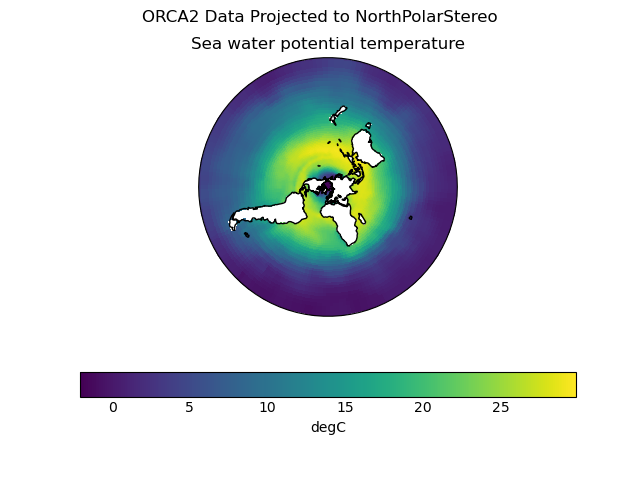 ORCA2 Data Projected to NorthPolarStereo

Sea water potential temperature

0 5 10 15 20 25

degC